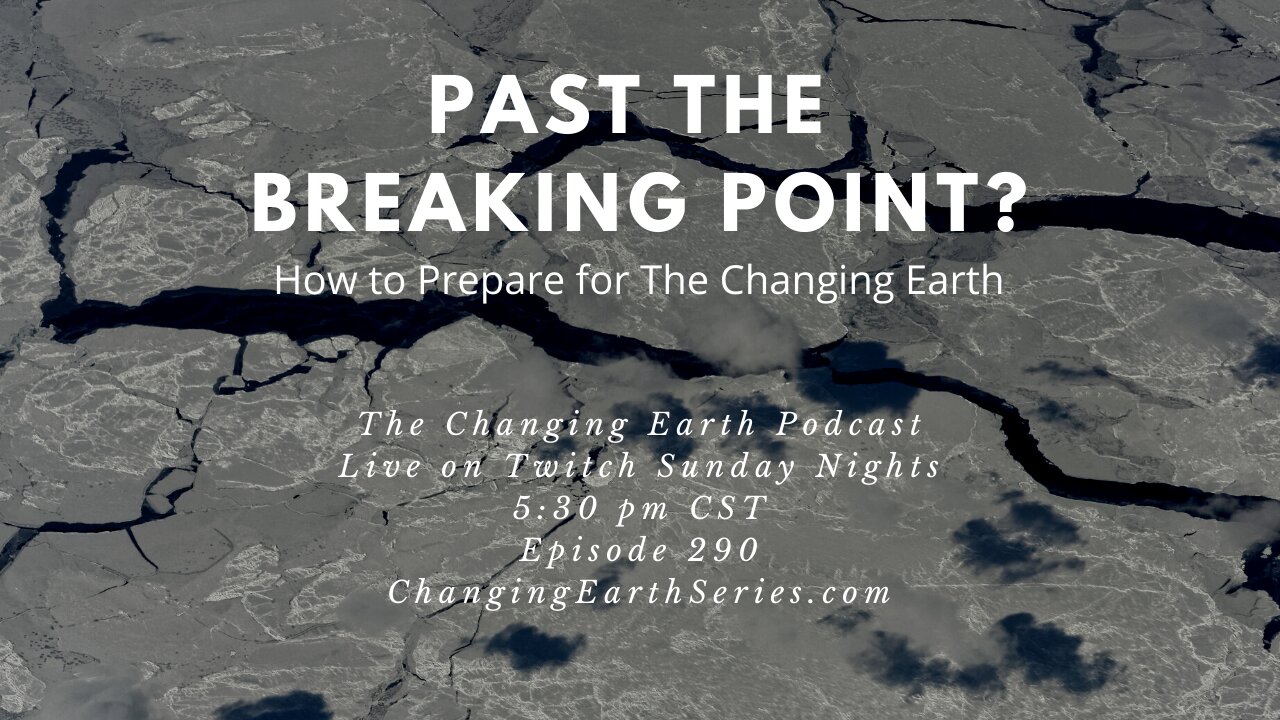 PAST THE BREAKING POINT?

How to Prepare for The Changing Earth

The Changing Earth Podcast
Live on Twitch Sunday Nights
5:30 pm CST
Episode 290
ChangingEarthSeries.com